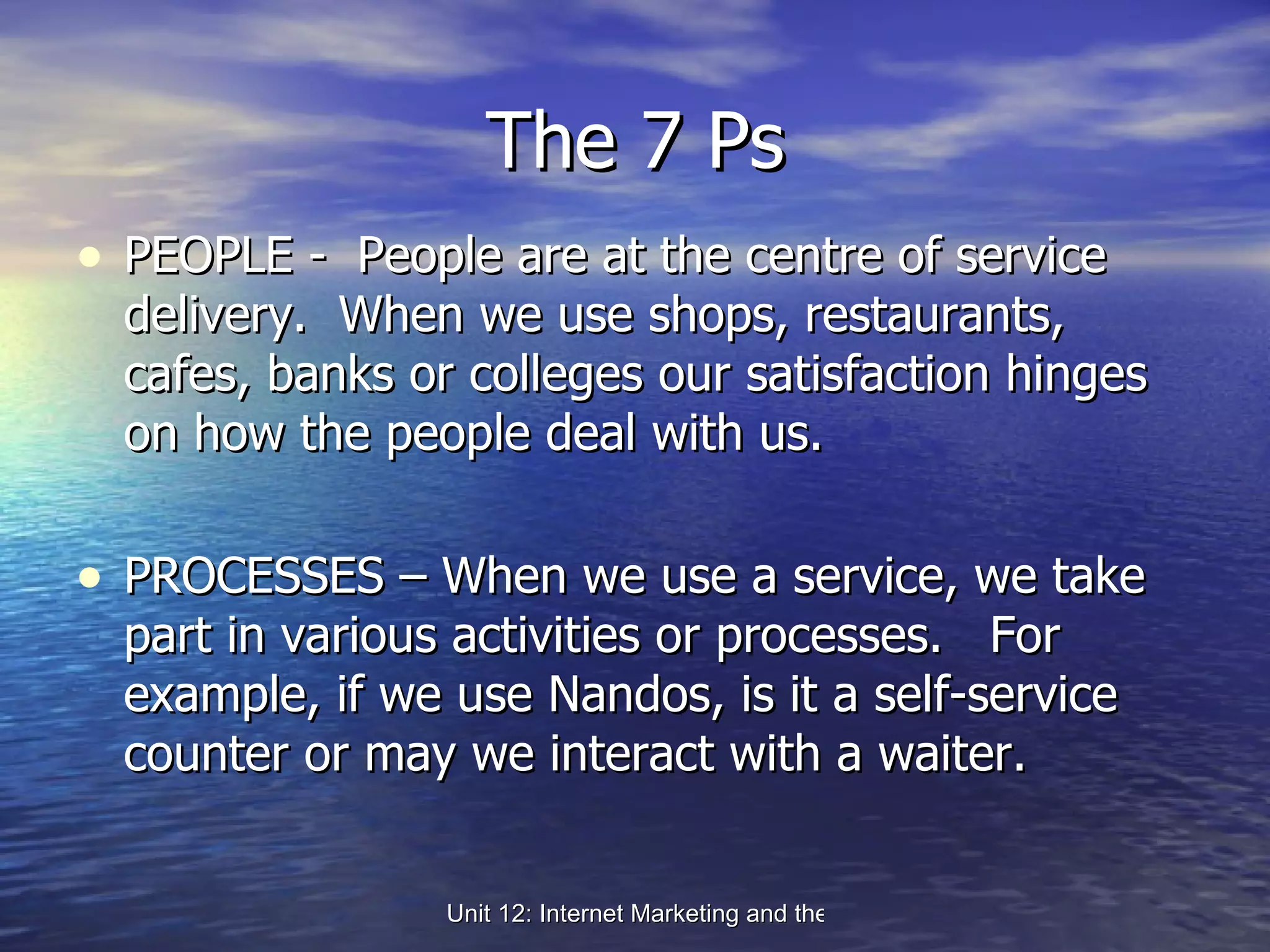 The 7 Ps

• PEOPLE - People are at the centre of service delivery. When we use shops, restaurants, cafes, banks or colleges our satisfaction hinges on how the people deal with us.

• PROCESSES – When we use a service, we take part in various activities or processes. For example, if we use Nandos, is it a self-service counter or may we interact with a waiter.

Unit 12: Internet Marketing and the